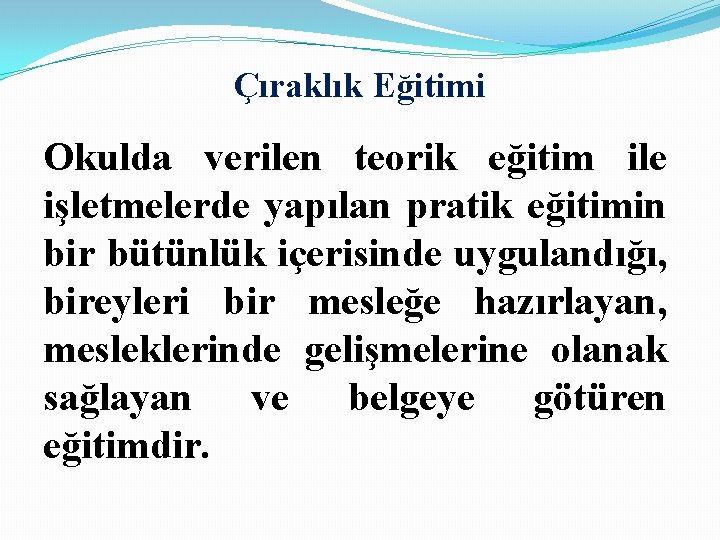 Çıraklık Eğitimi

Okulda verilen teorik eğitim ile işletmelerde yapılan pratik eğitimin bir bütünlük içerisinde uygulandığı, bireyleri bir mesleğe hazırlayan, mesleklerinde gelişmelerine olanak sağlayan ve belgeye götüren eğitimdir.